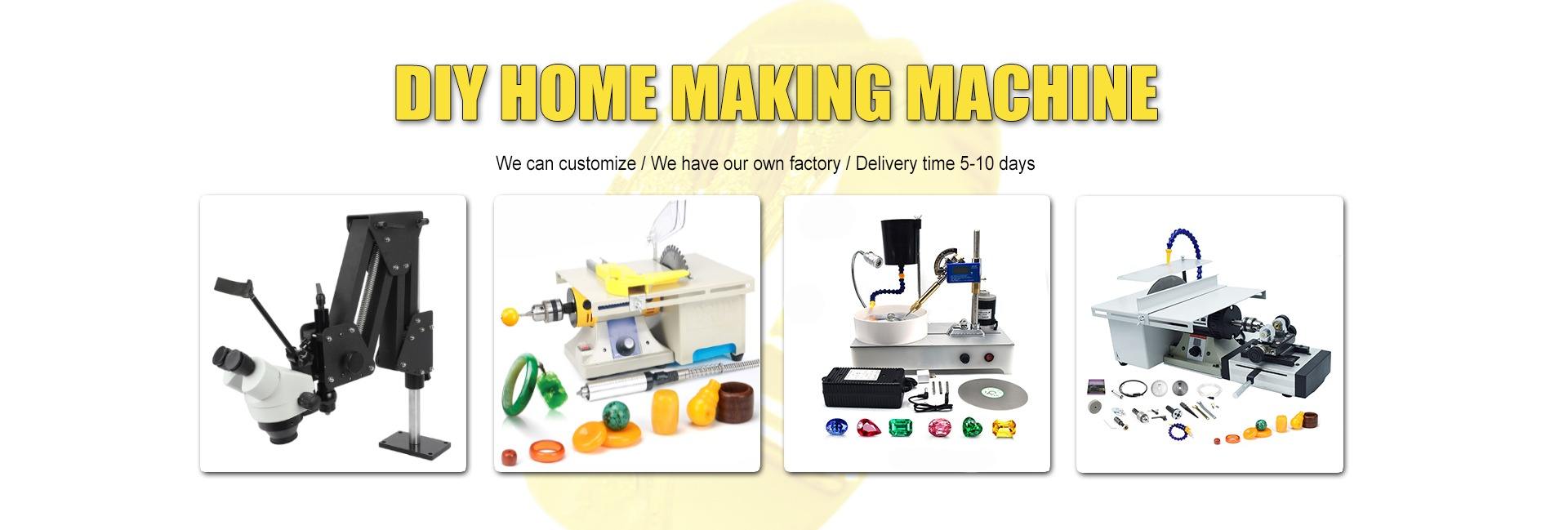 DIY HOME MAKING MACHINE

We can customize / We have our own factory / Delivery time 5-10 days